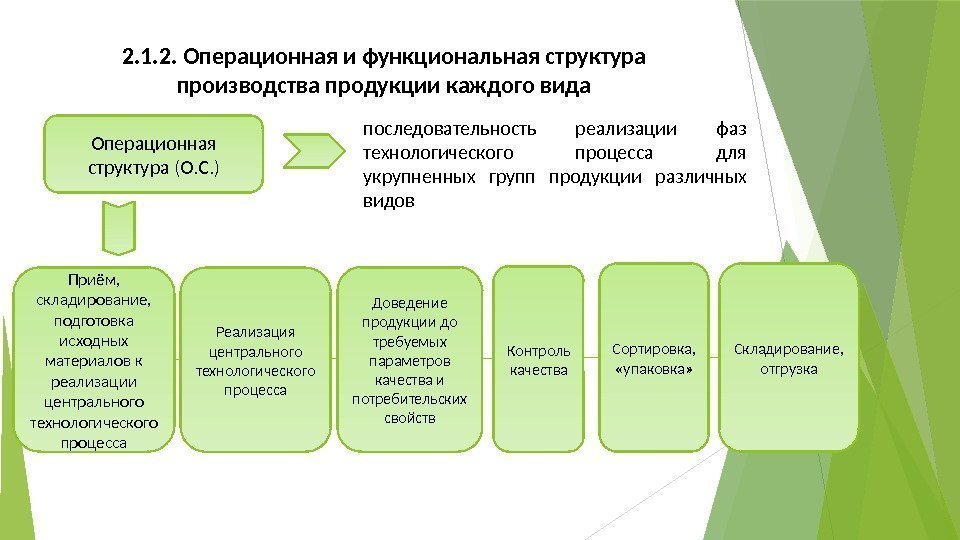 2.1.2. Операционная и функциональная структура производства продукции каждого вида

Операционная структура (О.С.)

последовательность реализации фаз технологического процесса для укрупненных групп продукции различных видов

Приём, складирование, подготовка исходных материалов к реализации центрального технологического процесса

Реализация центрального технологического процесса

Доведение продукции до требуемых параметров качества и потребительских свойств

Контроль качества

Сортировка, «упаковка»

Складирование, отгрузка